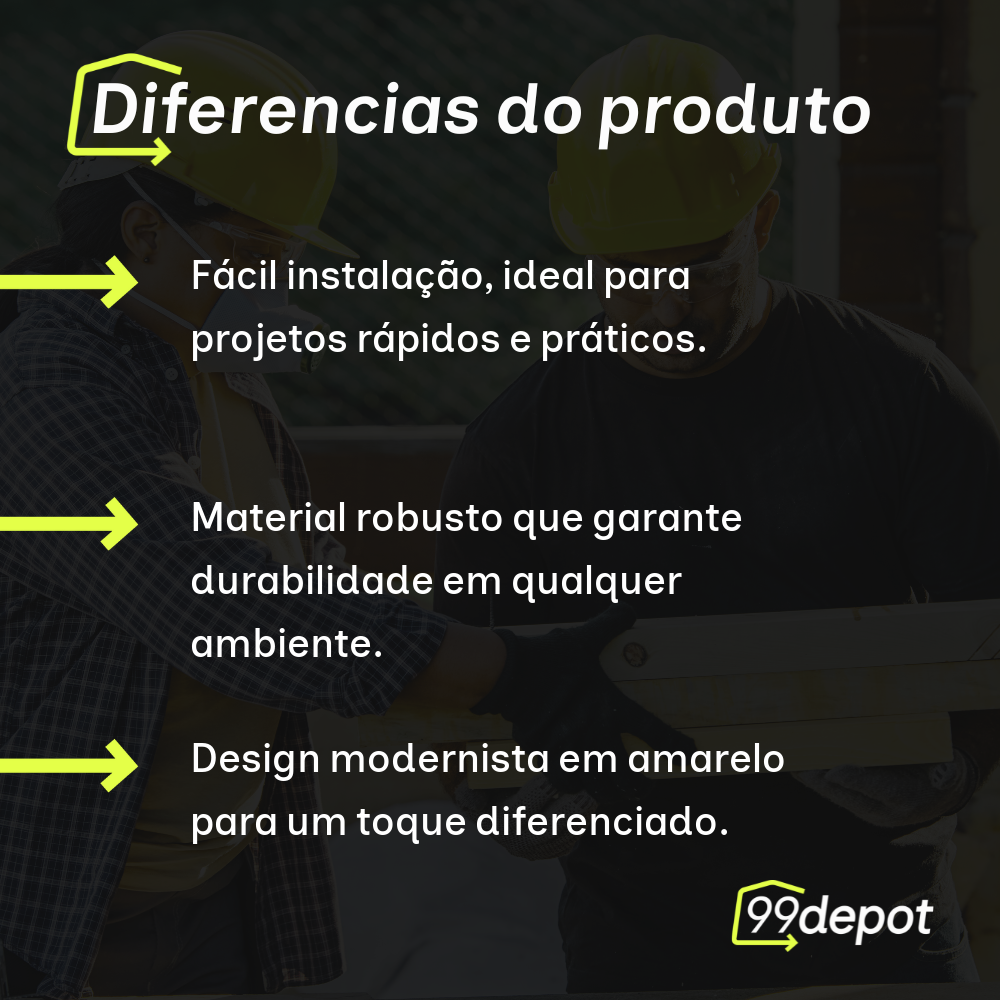 Diferencias do produto

Fácil instalação, ideal para projetos rápidos e práticos.

Material robusto que garante durabilidade em qualquer ambiente.

Design modernista em amarelo para um toque diferenciado.

99depot